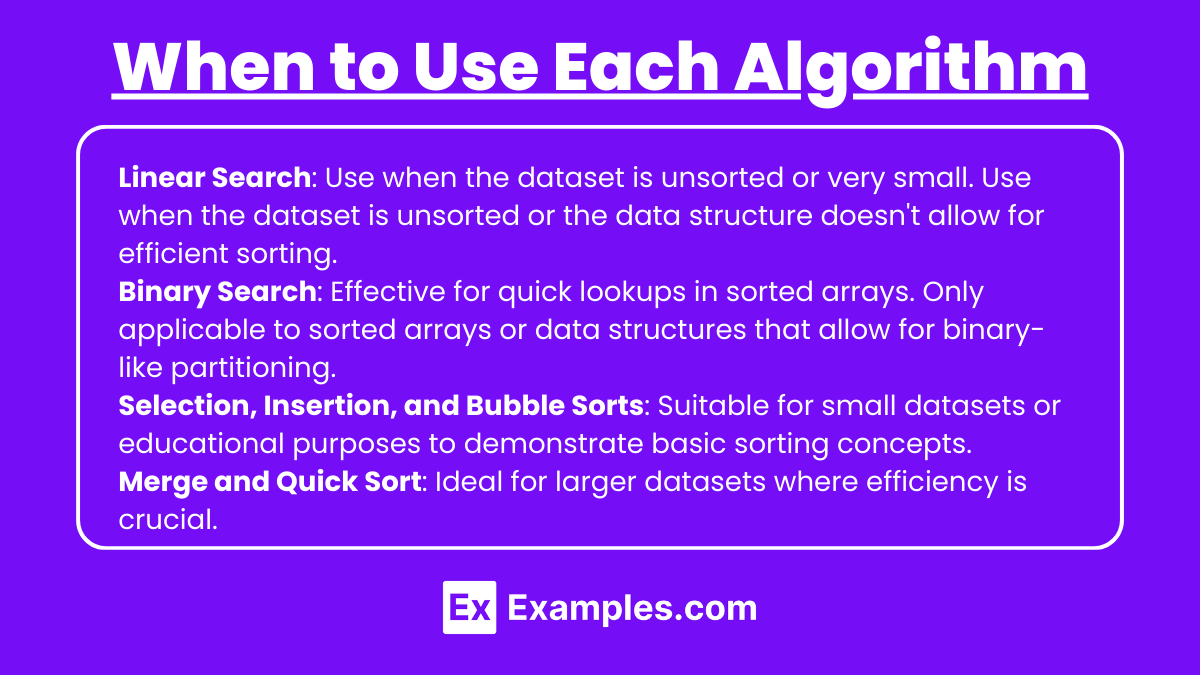 When to Use Each Algorithm

Linear Search: Use when the dataset is unsorted or very small. Use when the dataset is unsorted or the data structure doesn't allow for efficient sorting.
Binary Search: Effective for quick lookups in sorted arrays. Only applicable to sorted arrays or data structures that allow for binary-like partitioning.
Selection, Insertion, and Bubble Sorts: Suitable for small datasets or educational purposes to demonstrate basic sorting concepts.
Merge and Quick Sort: Ideal for larger datasets where efficiency is crucial.

Ex Examples.com